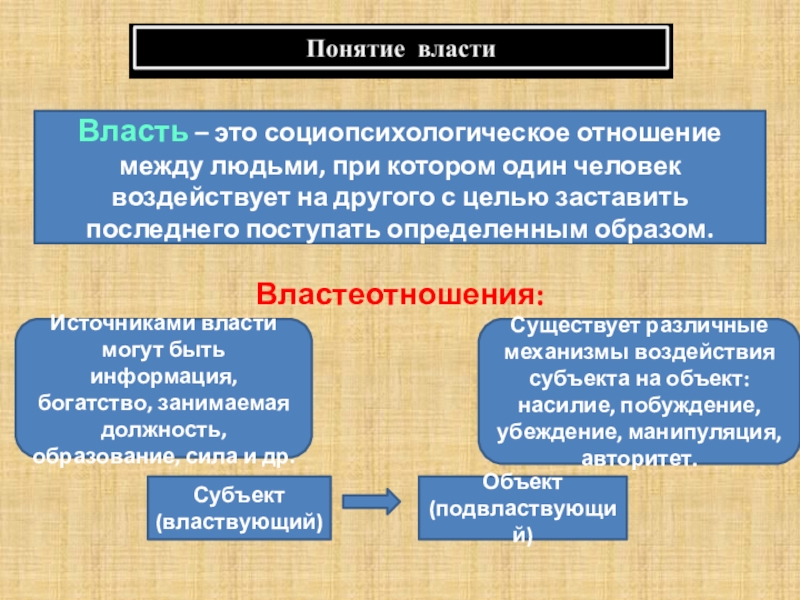 Понятие власти

Власть – это социопсихологическое отношение между людьми, при котором один человек воздействует на другого с целью заставить последнего поступать определенным образом.

Властеотношения:

Источниками власти могут быть информация, богатство, занимаемая должность, образование, сила и др.

Существует различные механизмы воздействия субъекта на объект: насилие, побуждение, убеждение, манипуляция, авторитет.

Субъект (властвующий)

Объект (подвластвующий)